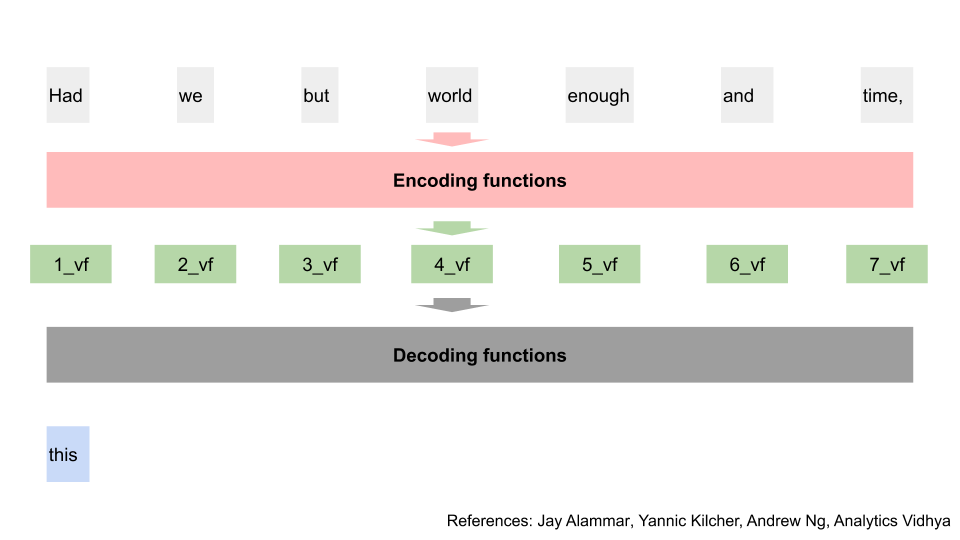 Had we but world enough and time,

Encoding functions

1_vf 2_vf 3_vf 4_vf 5_vf 6_vf 7_vf

Decoding functions

this

References: Jay Alammar, Yannic Kilcher, Andrew Ng, Analytics Vidhya